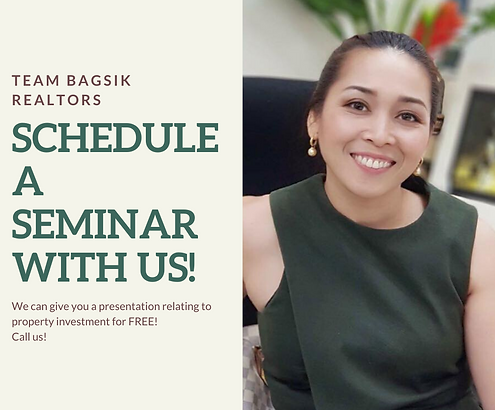 TEAM BAGSIK REALTORS

SCHEDULE A SEMINAR WITH US!

We can give you a presentation relating to property investment for FREE!
Call us!